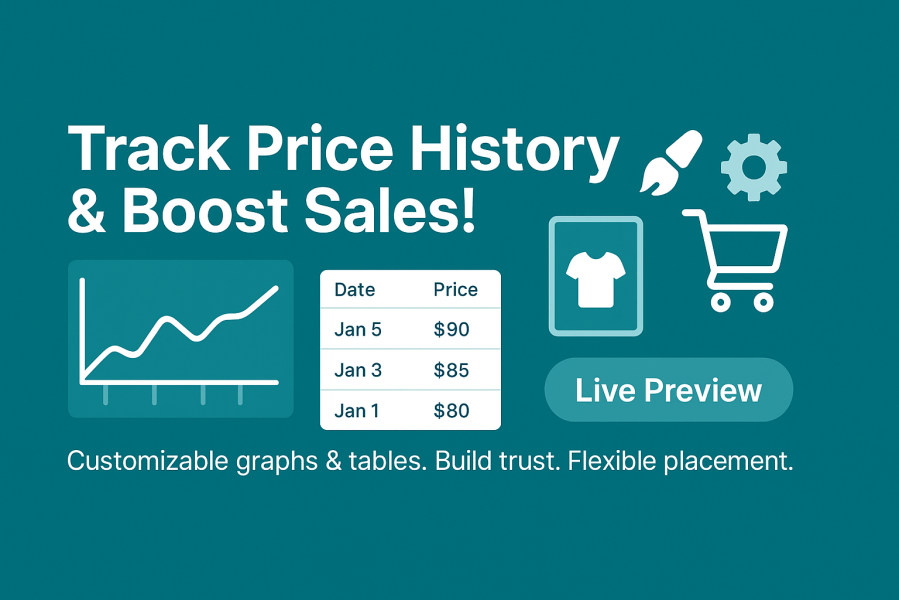 Track Price History & Boost Sales!

| Date | Price |
|---|---|
| Jan 5 | \$90 |
| Jan 3 | \$85 |
| Jan 1 | \$80 |

Live Preview

Customizable graphs & tables. Build trust. Flexible placement.